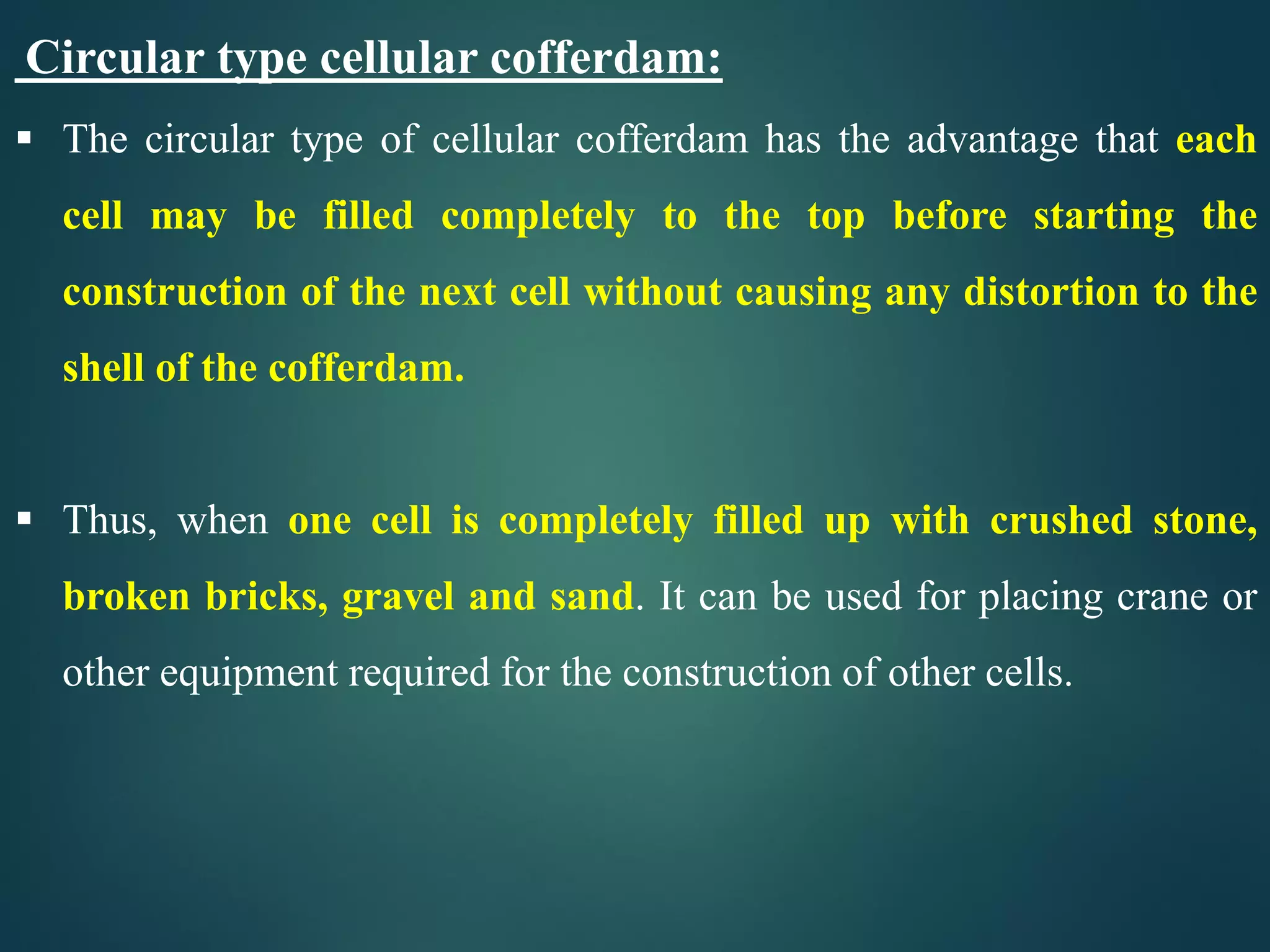 Circular type cellular cofferdam:

▪ The circular type of cellular cofferdam has the advantage that each cell may be filled completely to the top before starting the construction of the next cell without causing any distortion to the shell of the cofferdam.

▪ Thus, when one cell is completely filled up with crushed stone, broken bricks, gravel and sand. It can be used for placing crane or other equipment required for the construction of other cells.